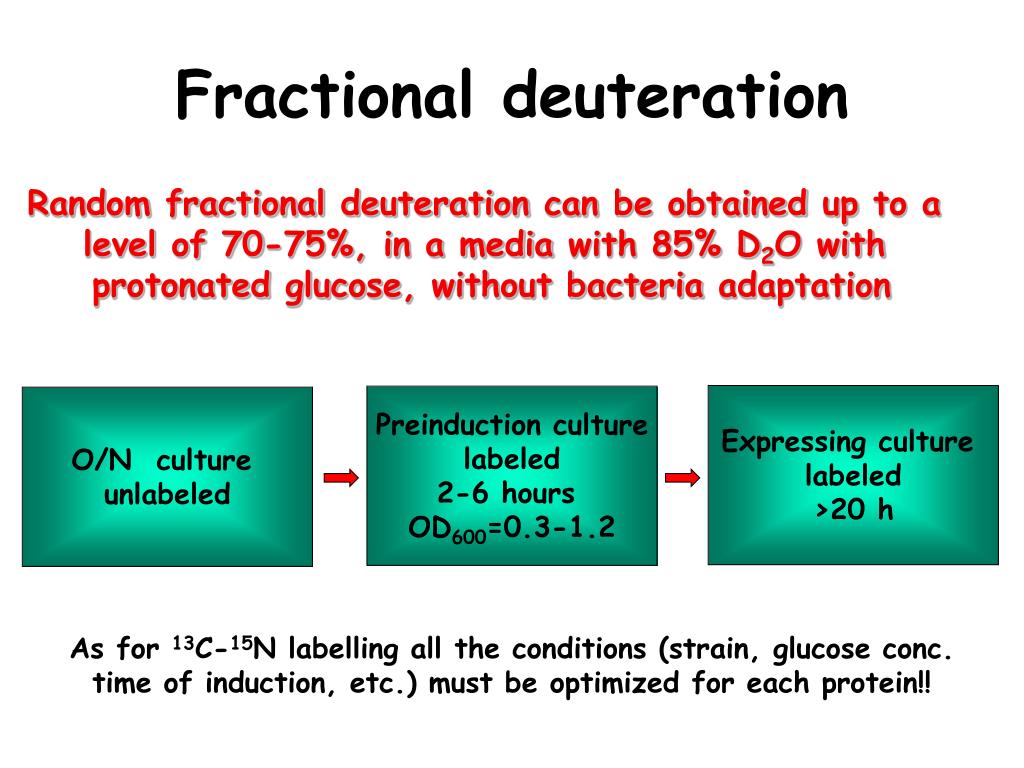 Fractional deuteration

Random fractional deuteration can be obtained up to a level of 70-75%, in a media with 85% $D_2O$ with protonated glucose, without bacteria adaptation

O/N culture unlabeled

Preinduction culture labeled
2-6 hours
$OD_{600}$=0.3-1.2

Expressing culture labeled
>20 h

As for $^{13}C$-$^{15}N$ labelling all the conditions (strain, glucose conc. time of induction, etc.) must be optimized for each protein!!